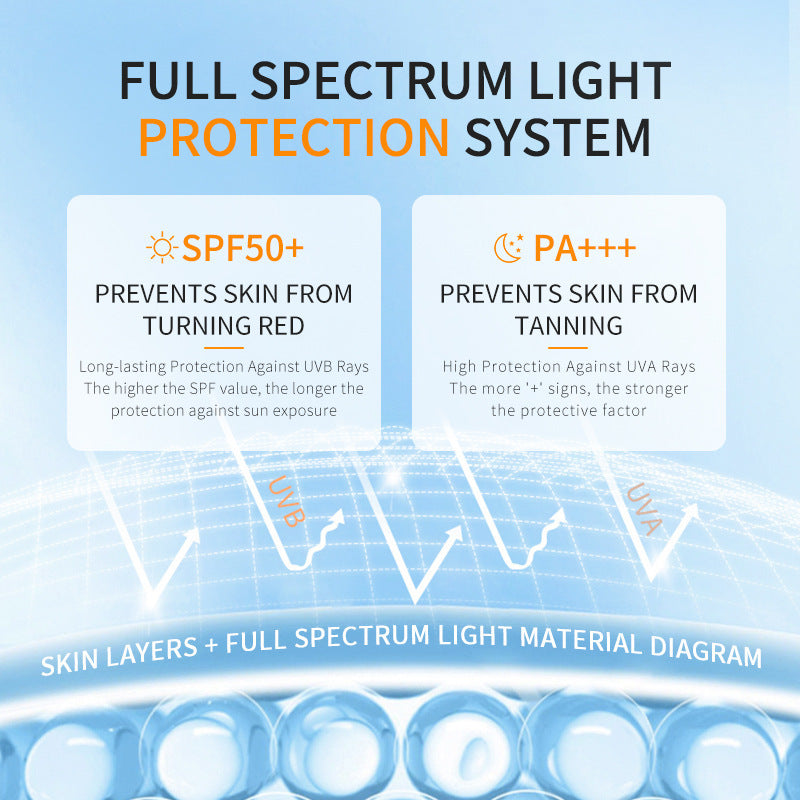 FULL SPECTRUM LIGHT PROTECTION SYSTEM

SPF50+

PREVENTS SKIN FROM TURNING RED

Long-lasting Protection Against UVB Rays
The higher the SPF value, the longer the protection against sun exposure

PA+++

PREVENTS SKIN FROM TANNING

High Protection Against UVA Rays
The more '+' signs, the stronger the protective factor

UVB

UVA

SKIN LAYERS + FULL SPECTRUM LIGHT MATERIAL DIAGRAM